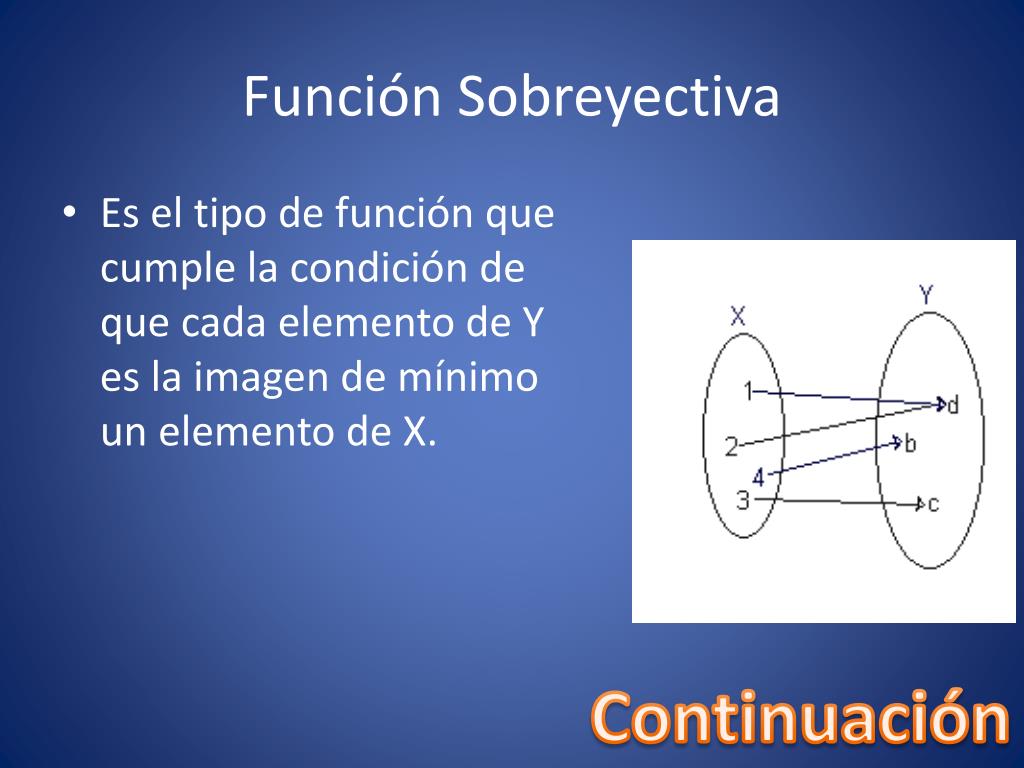 Función Sobreyectiva

• Es el tipo de función que cumple la condición de que cada elemento de Y es la imagen de mínimo un elemento de X.

X
Y
1
2
4
3
d
b
c

Continuación